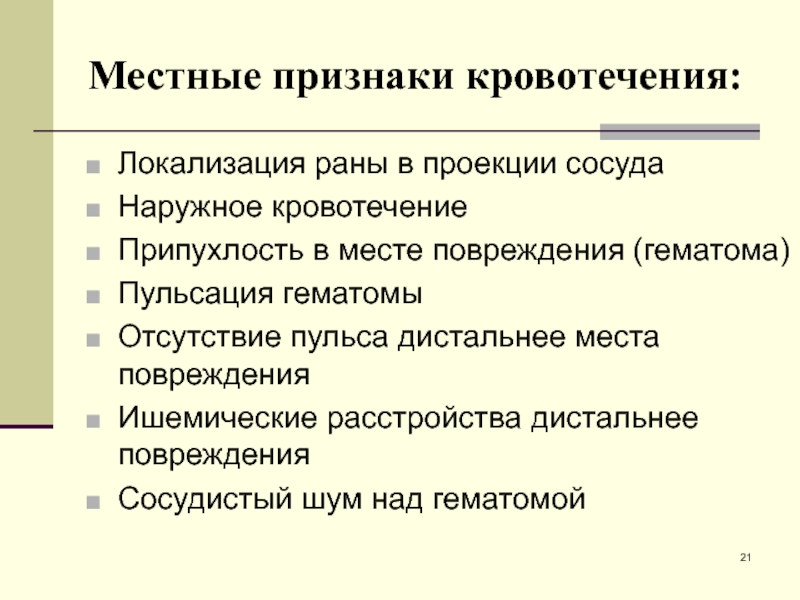 Местные признаки кровотечения:

- Локализация раны в проекции сосуда
- Наружное кровотечение
- Припухлость в месте повреждения (гематома)
- Пульсация гематомы
- Отсутствие пульса дистальнее места повреждения
- Ишемические расстройства дистальнее повреждения
- Сосудистый шум над гематомой

21